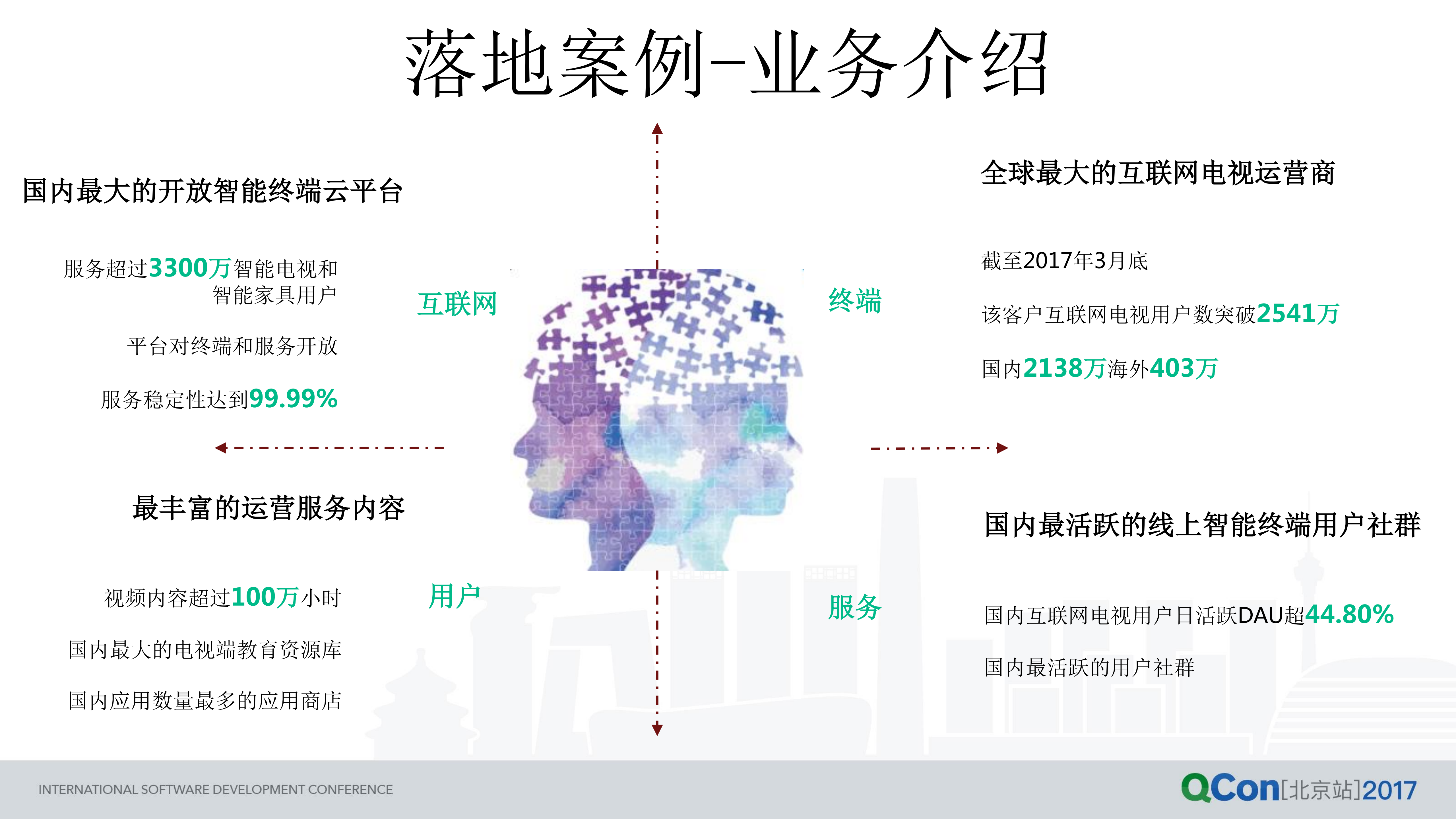 落地案例-业务介绍

国内最大的开放智能终端云平台

服务超过3300万智能电视和智能家具用户

平台对终端和服务开放

服务稳定性达到99.99%

互联网

终端

全球最大的互联网电视运营商

截至2017年3月底

该客户互联网电视用户数突破2541万

国内2138万海外403万

最丰富的运营服务内容

视频内容超过100万小时

国内最大的电视端教育资源库

国内应用数量最多的应用商店

用户

服务

国内最活跃的线上智能终端用户社群

国内互联网电视用户日活跃DAU超44.80%

国内最活跃的用户社群

INTERNATIONAL SOFTWARE DEVELOPMENT CONFERENCE

QCon[北京站]2017